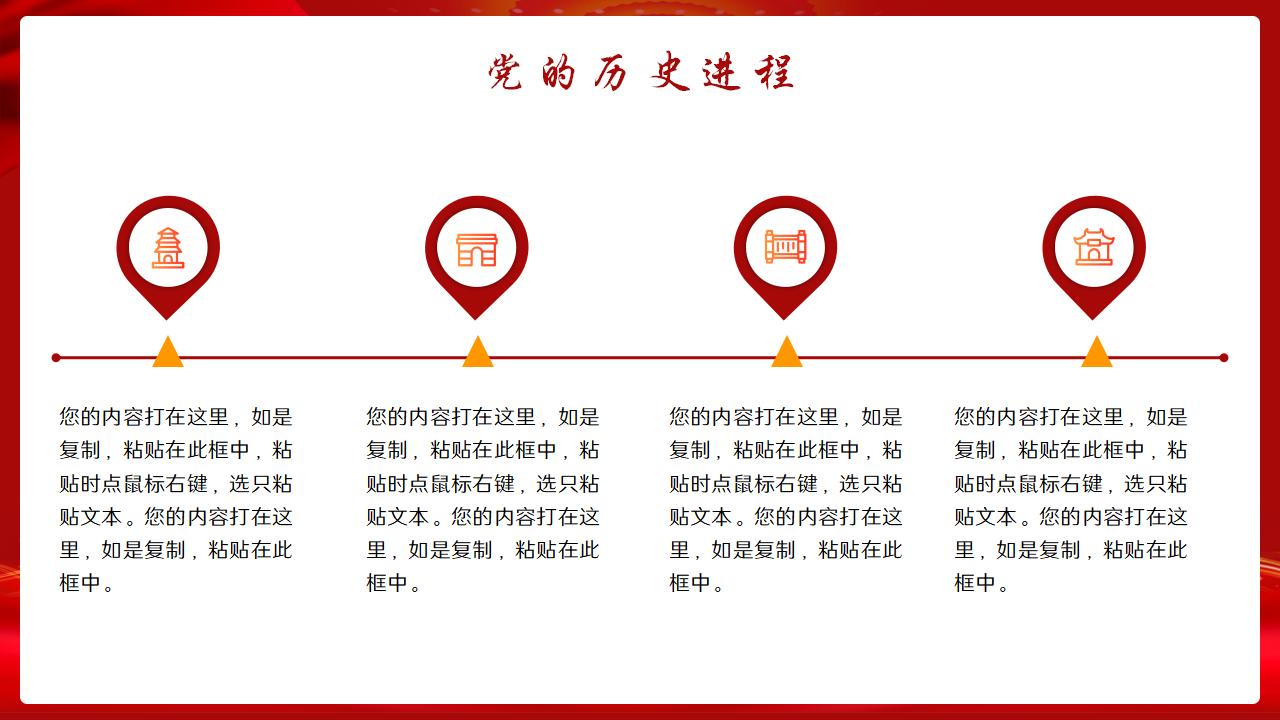 党的历史进程

您的内容打在这里，如是复制，粘贴在此框中，粘贴时点鼠标右键，选只粘贴文本。您的内容打在这里，如是复制，粘贴在此框中。

您的内容打在这里，如是复制，粘贴在此框中，粘贴时点鼠标右键，选只粘贴文本。您的内容打在这里，如是复制，粘贴在此框中。

您的内容打在这里，如是复制，粘贴在此框中，粘贴时点鼠标右键，选只粘贴文本。您的内容打在这里，如是复制，粘贴在此框中。

您的内容打在这里，如是复制，粘贴在此框中，粘贴时点鼠标右键，选只粘贴文本。您的内容打在这里，如是复制，粘贴在此框中。